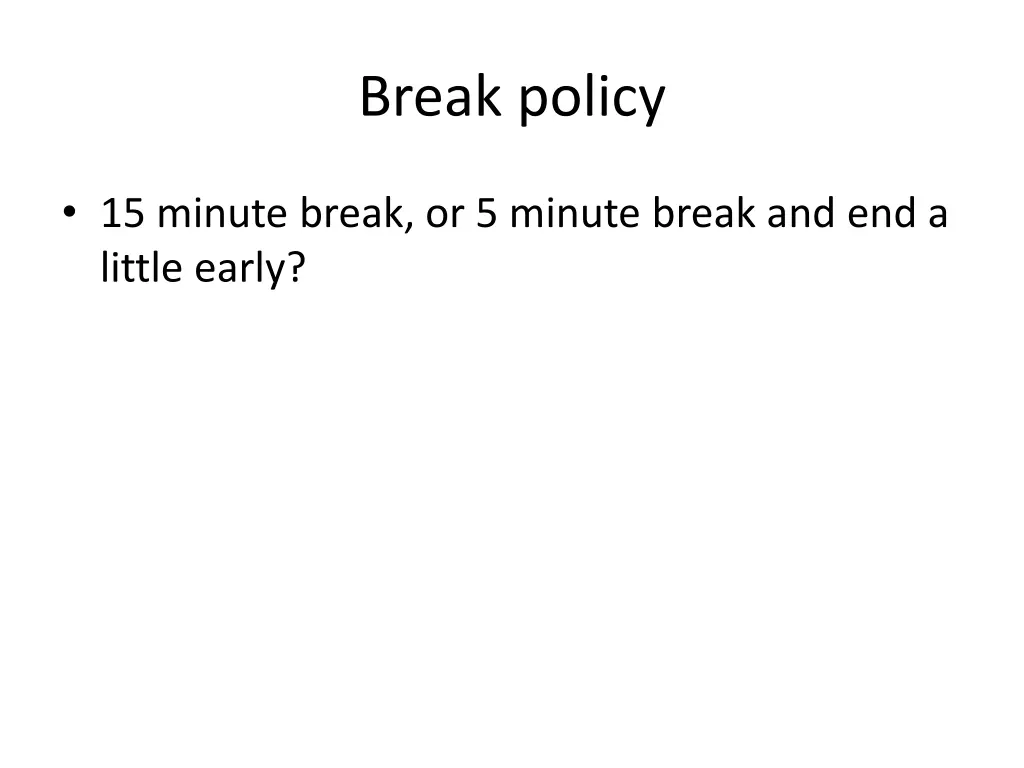 Break policy

• 15 minute break, or 5 minute break and end a little early?